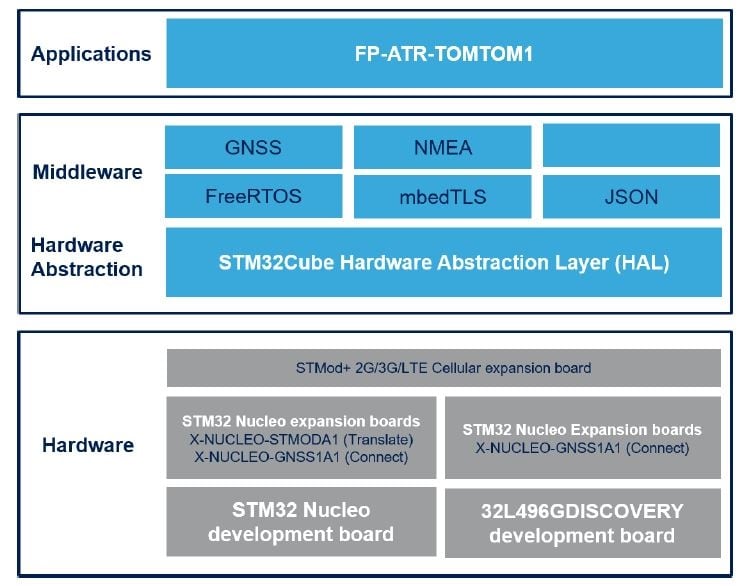 Applications

FP-ATR-TOMTOM1

Middleware

GNSS

NMEA

FreeRTOS

mbedTLS

JSON

Hardware Abstraction

STM32Cube Hardware Abstraction Layer (HAL)

Hardware

STMod+ 2G/3G/LTE Cellular expansion board

STM32 Nucleo expansion boards
X-NUCLEO-STMODA1 (Translate)
X-NUCLEO-GNSS1A1 (Connect)

STM32 Nucleo Expansion boards
X-NUCLEO-GNSS1A1 (Connect)

STM32 Nucleo development board

32L496GDISCOVERY development board